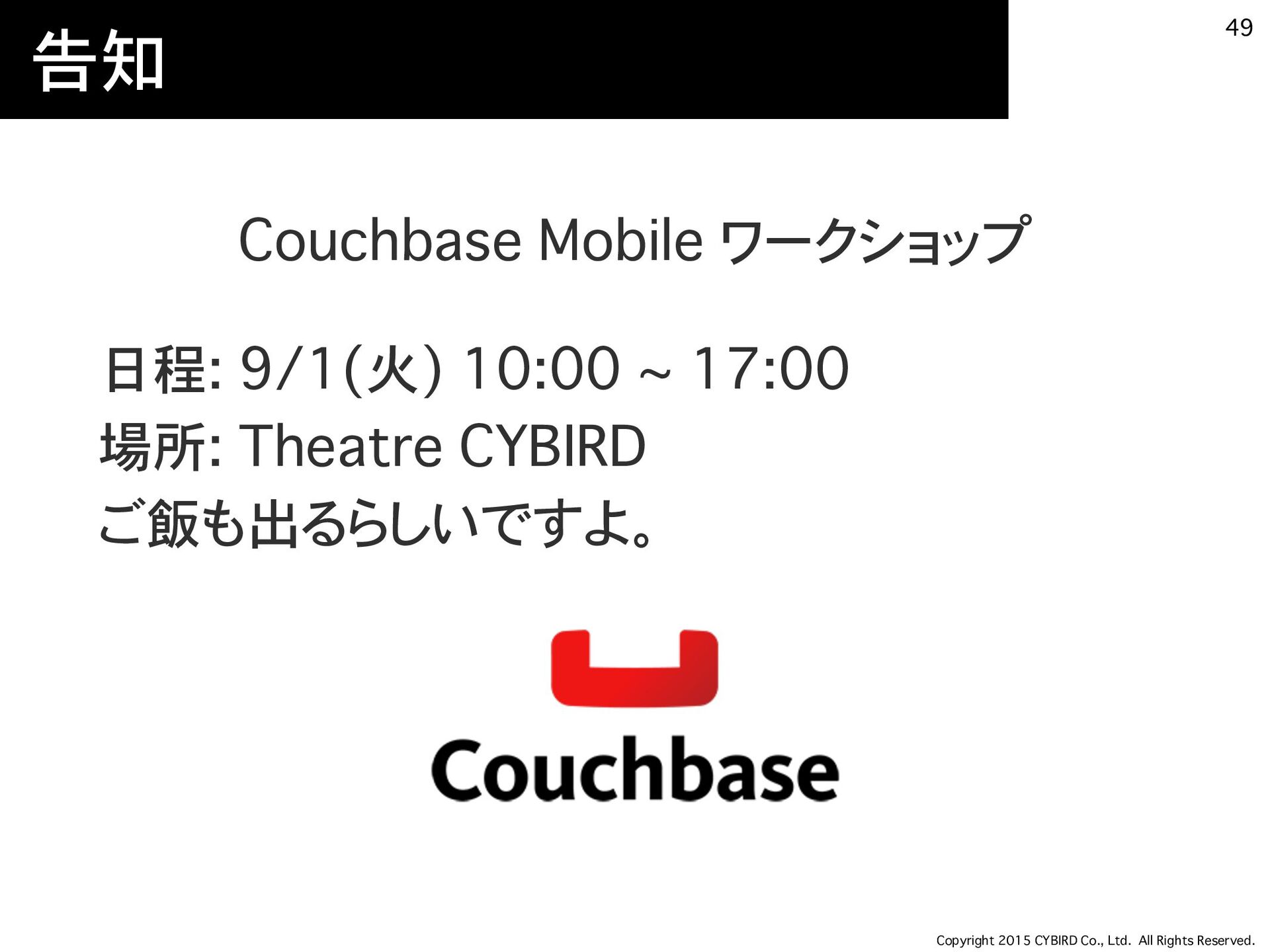 告知

49

Couchbase Mobile ワークショップ

日程: 9/1(火) 10:00 ~ 17:00
場所: Theatre CYBIRD
ご飯も出るらしいですよ。

Couchbase

Copyright 2015 CYBIRD Co., Ltd. All Rights Reserved.